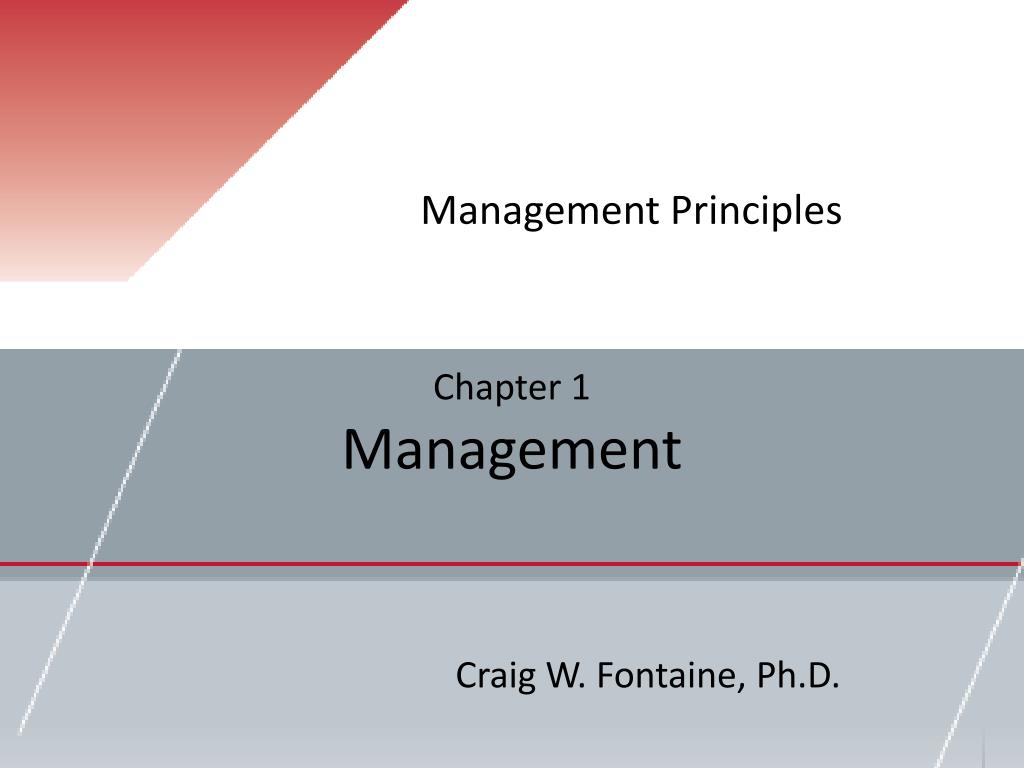 Management Principles

Chapter 1
Management

Craig W. Fontaine, Ph.D.